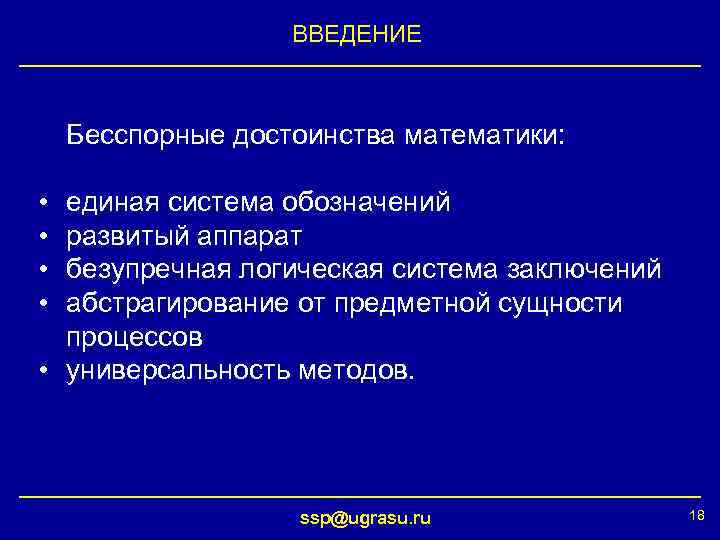 ВВЕДЕНИЕ

Бесспорные достоинства математики:

• единая система обозначений
• развитый аппарат
• безупречная логическая система заключений
• абстрагирование от предметной сущности процессов
• универсальность методов.

ssp@ugrasu.ru

18